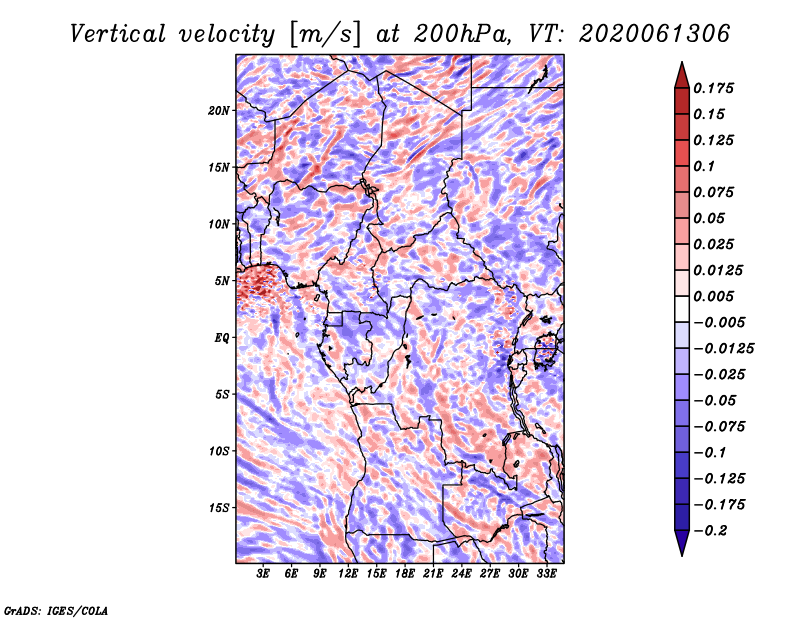 Vertical velocity [m/s] at 200hPa, VT: 2020061306

20N
15N
10N
5N
EQ
5S
10S
15S

3E 6E 9E 12E 15E 18E 21E 24E 27E 30E 33E

0.175
0.15
0.125
0.1
0.075
0.05
0.025
0.0125
0.005
−0.005
−0.0125
−0.025
−0.05
−0.075
−0.1
−0.125
−0.175
−0.2

GrADS: IGES/COLA